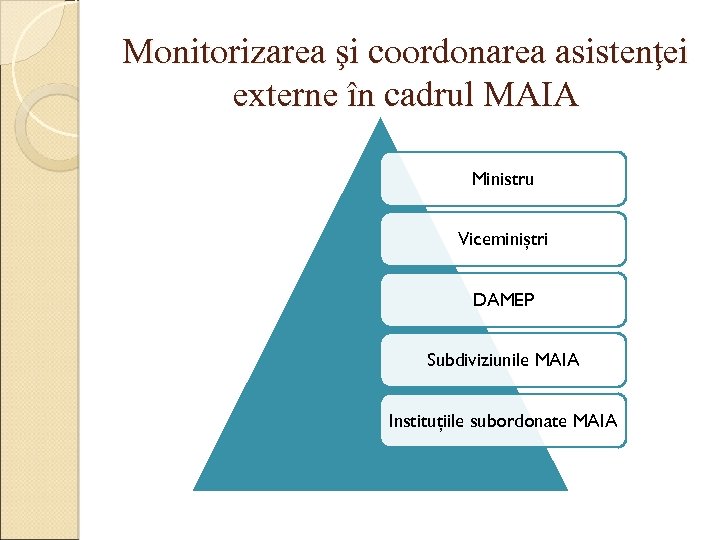 Monitorizarea şi coordonarea asistenţei externe în cadrul MAIA

Ministru

Viceminiștri

DAMEP

Subdiviziunile MAIA

Instituțiile subordonate MAIA